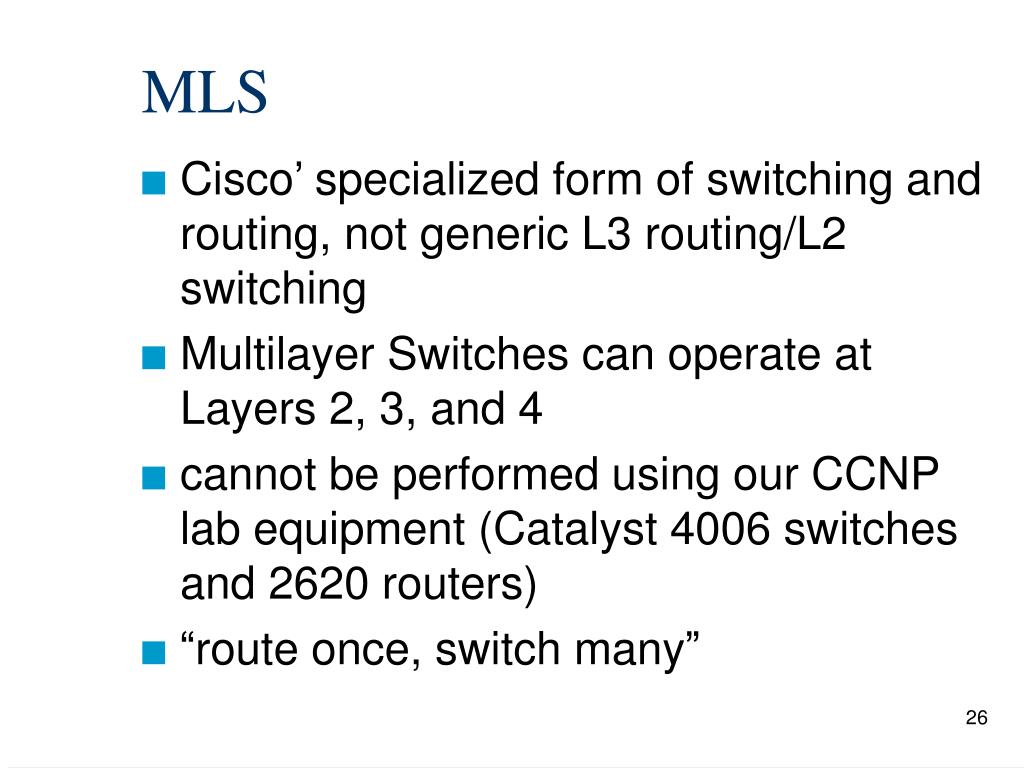 MLS

■ Cisco’ specialized form of switching and routing, not generic L3 routing/L2 switching
■ Multilayer Switches can operate at Layers 2, 3, and 4
■ cannot be performed using our CCNP lab equipment (Catalyst 4006 switches and 2620 routers)
■ “route once, switch many”

26